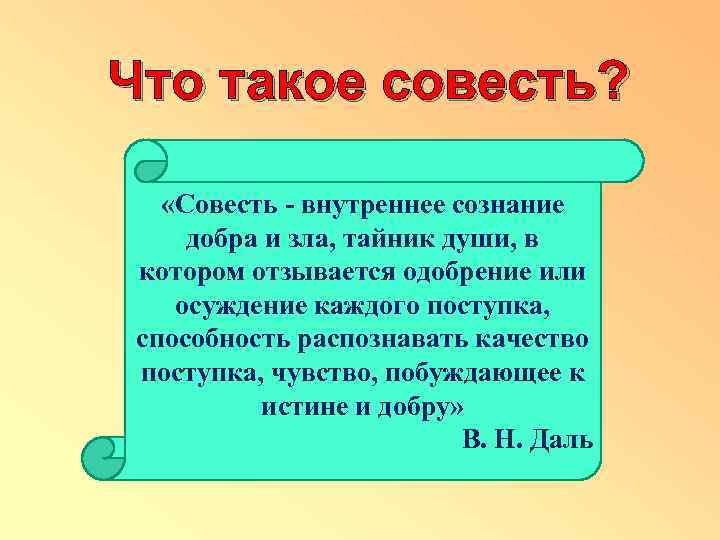 Что такое совесть?

«Совесть - внутреннее сознание добра и зла, тайник души, в котором отзывается одобрение или осуждение каждого поступка, способность распознавать качество поступка, чувство, побуждающее к истине и добру»

В. Н. Даль